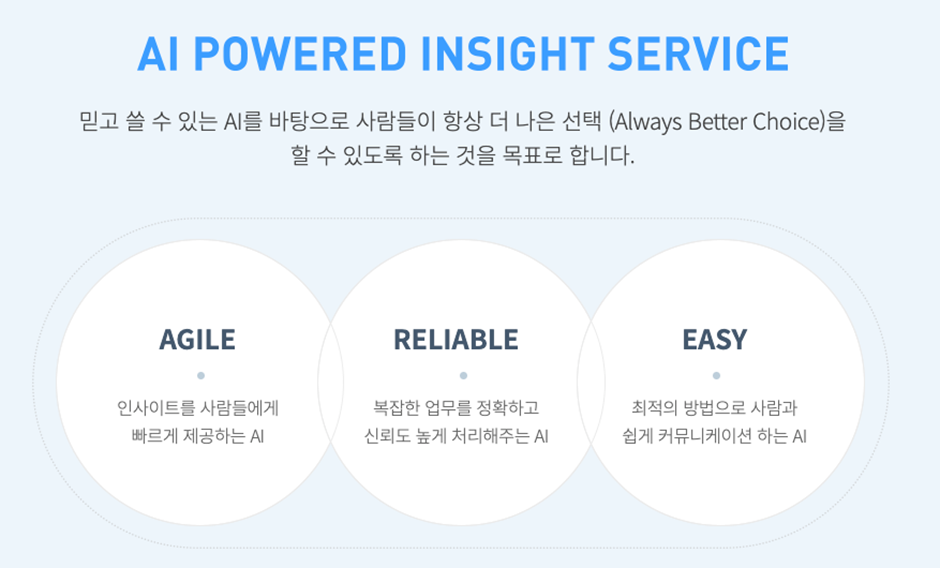 AI POWERED INSIGHT SERVICE

믿고 쓸 수 있는 AI를 바탕으로 사람들이 항상 더 나은 선택 (Always Better Choice)을 할 수 있도록 하는 것을 목표로 합니다.

AGILE

인사이트를 사람들에게 빠르게 제공하는 AI

RELIABLE

복잡한 업무를 정확하고 신뢰도 높게 처리해주는 AI

EASY

최적의 방법으로 사람과 쉽게 커뮤니케이션 하는 AI